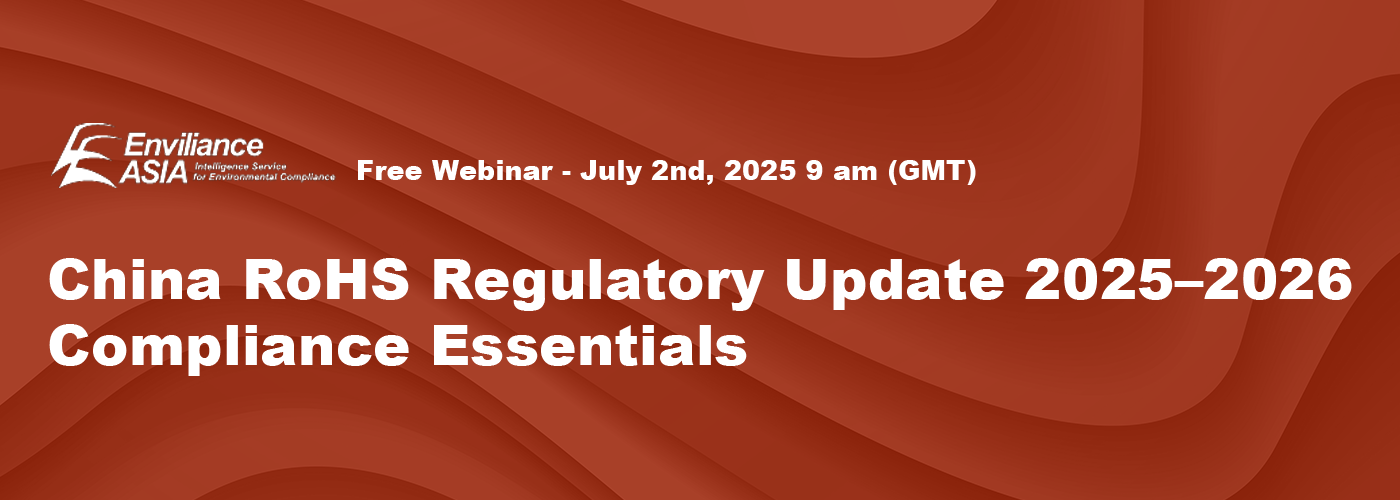 Enviliance ASIA Intelligence Service for Environmental Compliance

Free Webinar - July 2nd, 2025 9 am (GMT)

China RoHS Regulatory Update 2025–2026 Compliance Essentials